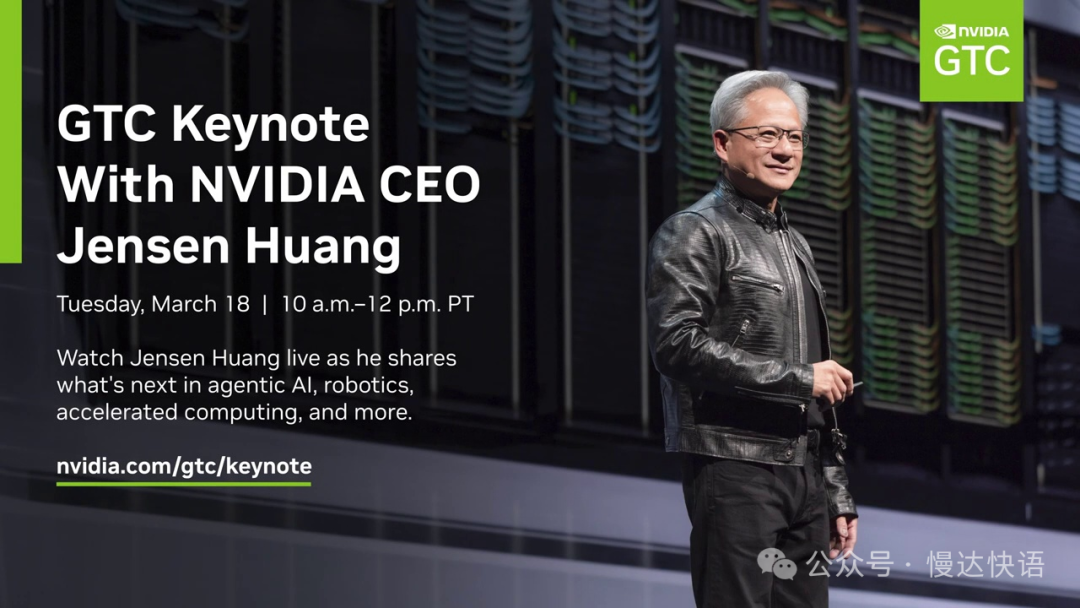 NVIDIA
GTC

GTC Keynote With NVIDIA CEO Jensen Huang

Tuesday, March 18 | 10 a.m.–12 p.m. PT

Watch Jensen Huang live as he shares what's next in agentic AI, robotics, accelerated computing, and more.

nvidia.com/gtc/keynote

公众号 · 慢达快语